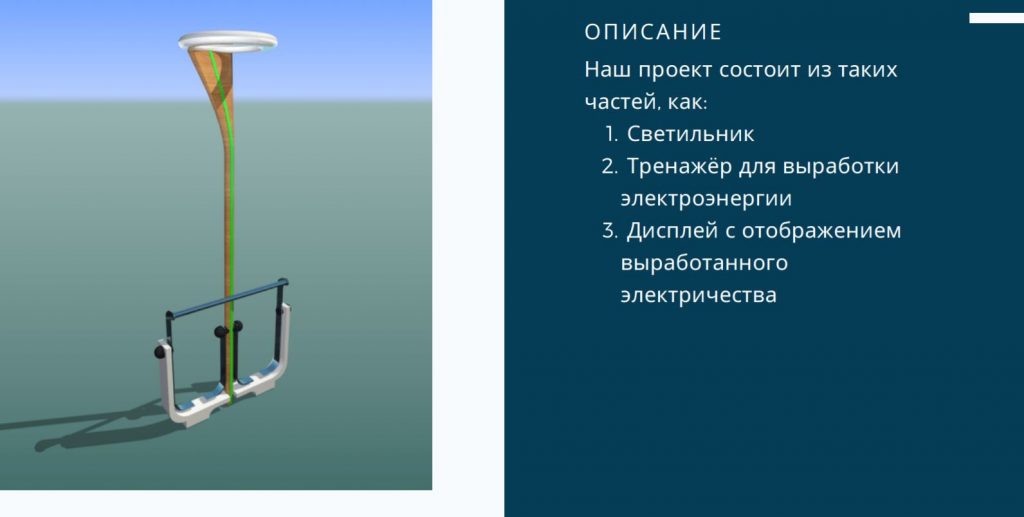 ОПИСАНИЕ

Наш проект состоит из таких частей, как:

1. Светильник
2. Тренажёр для выработки электроэнергии
3. Дисплей с отображением выработанного электричества